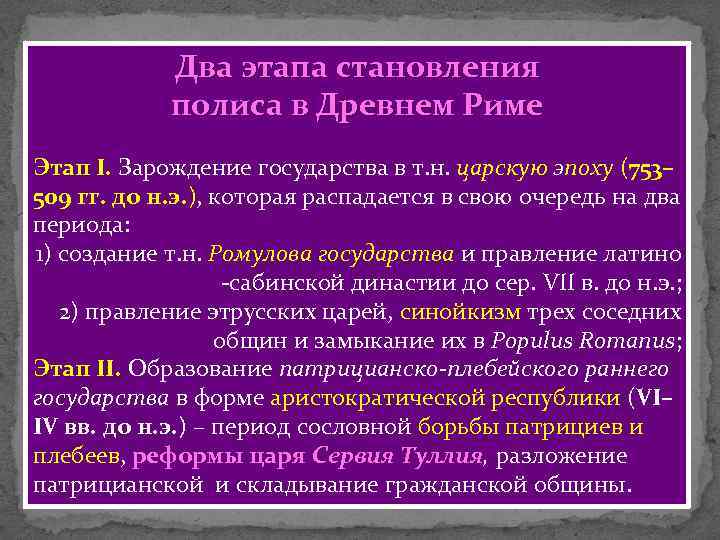 Два этапа становления полиса в Древнем Риме

Этап I. Зарождение государства в т.н. царскую эпоху (753–509 гг. до н.э.), которая распадается в свою очередь на два периода:
1) создание т.н. Ромулова государства и правление латино-сабинской династии до сер. VII в. до н.э.;
2) правление этрусских царей, синойкизм трех соседних общин и замыкание их в Populus Romanus;
Этап II. Образование патрицианско-плебейского раннего государства в форме аристократической республики (VI–IV вв. до н.э.) – период сословной борьбы патрициев и плебеев, реформы царя Сервия Туллия, разложение патрицианской и складывание гражданской общины.